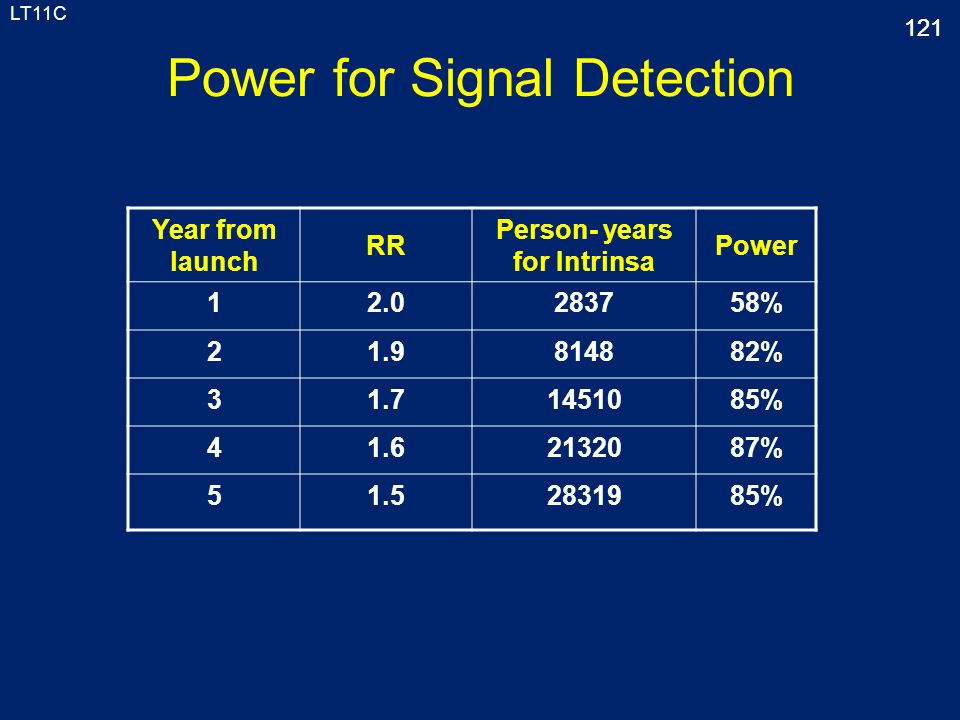 LT11C

121

Power for Signal Detection

| Year from launch | RR | Person- years for Intrinsa | Power |
|---|---|---|---|
| 1 | 2.0 | 2837 | 58% |
| 2 | 1.9 | 8148 | 82% |
| 3 | 1.7 | 14510 | 85% |
| 4 | 1.6 | 21320 | 87% |
| 5 | 1.5 | 28319 | 85% |